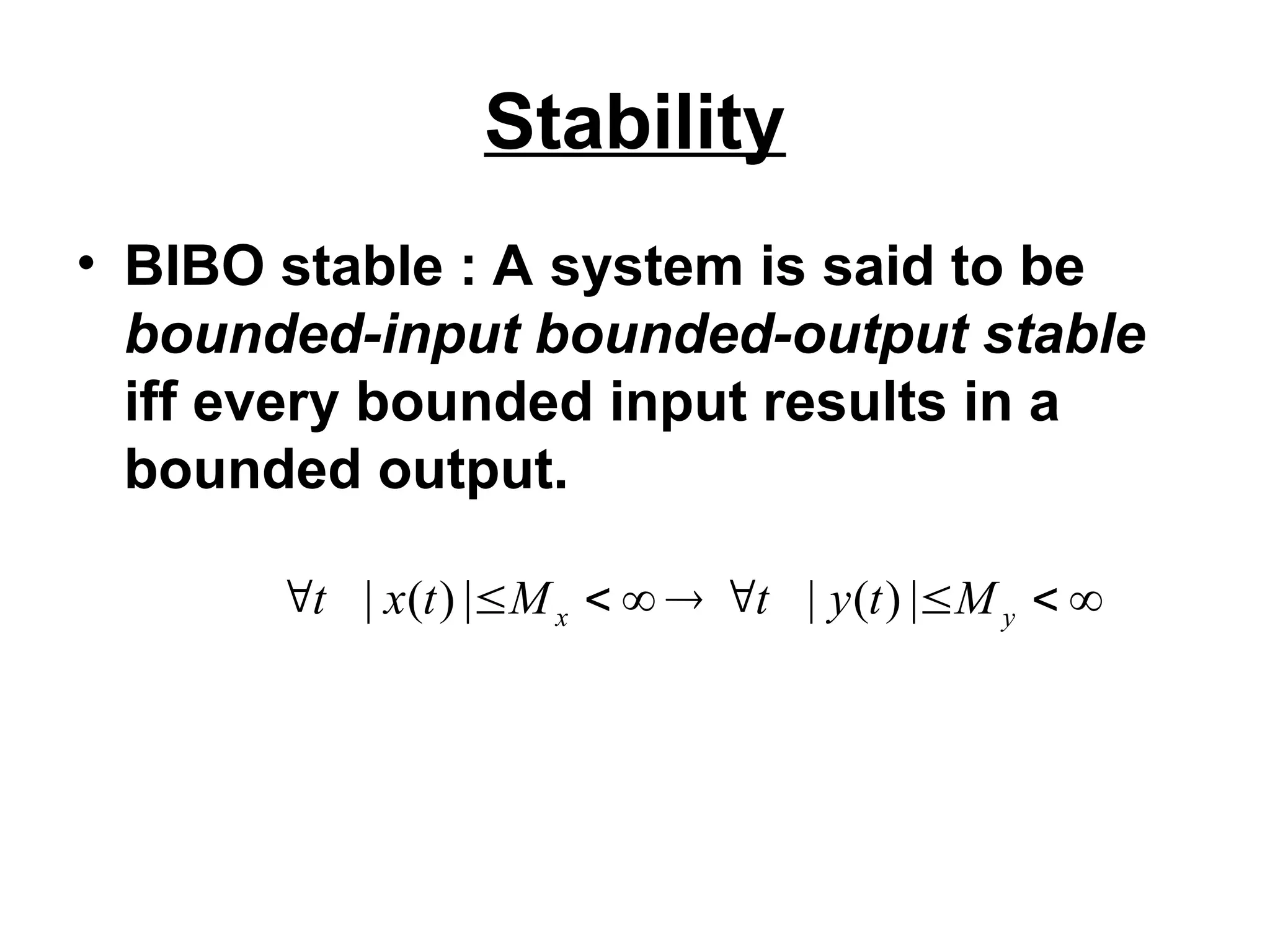 Stability

• BIBO stable : A system is said to be bounded-input bounded-output stable iff every bounded input results in a bounded output.

$\forall t \quad |x(t)| \leq M_x < \infty \rightarrow \forall t \quad |y(t)| \leq M_y < \infty$